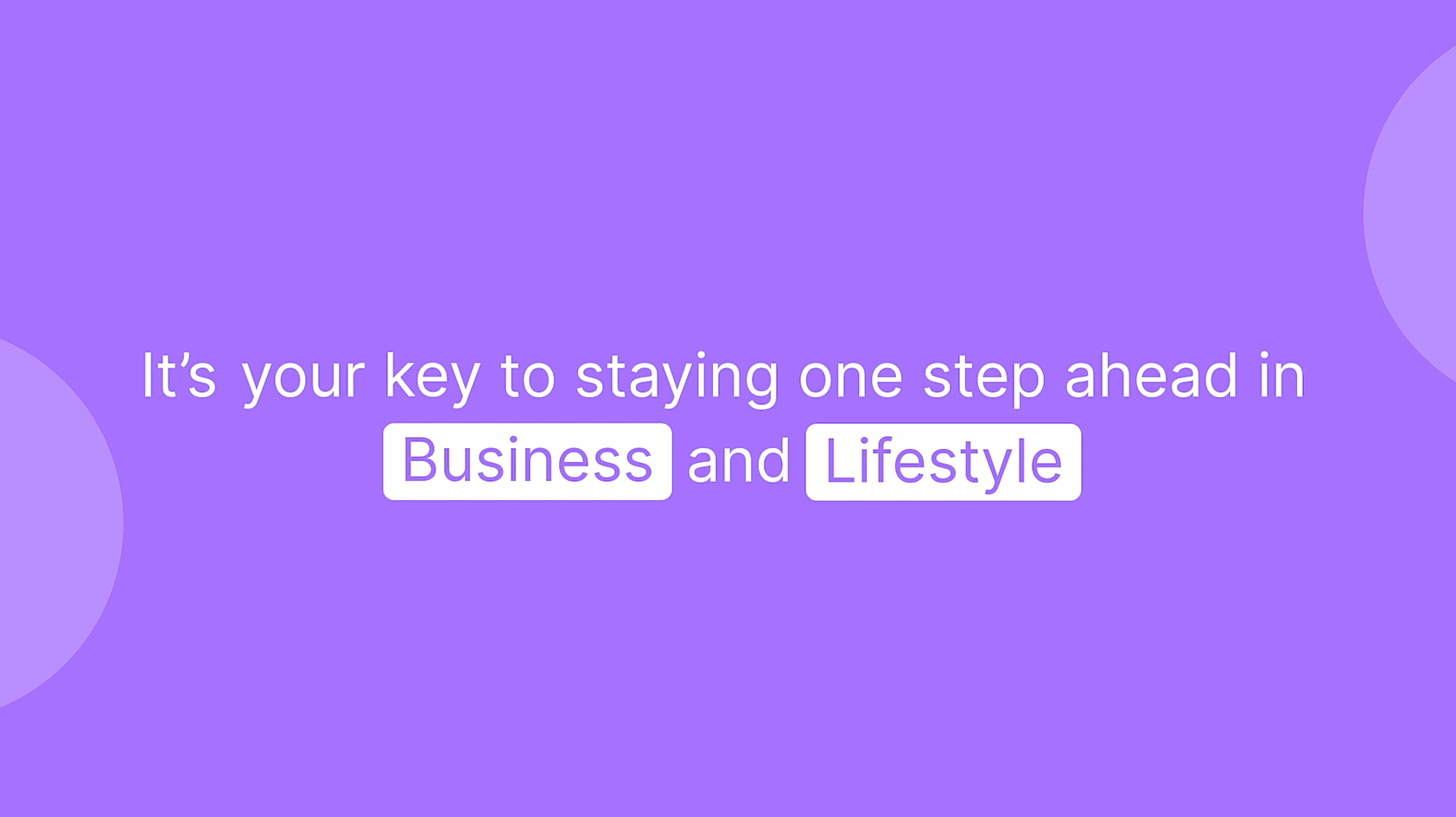 It’s your key to staying one step ahead in Business and Lifestyle